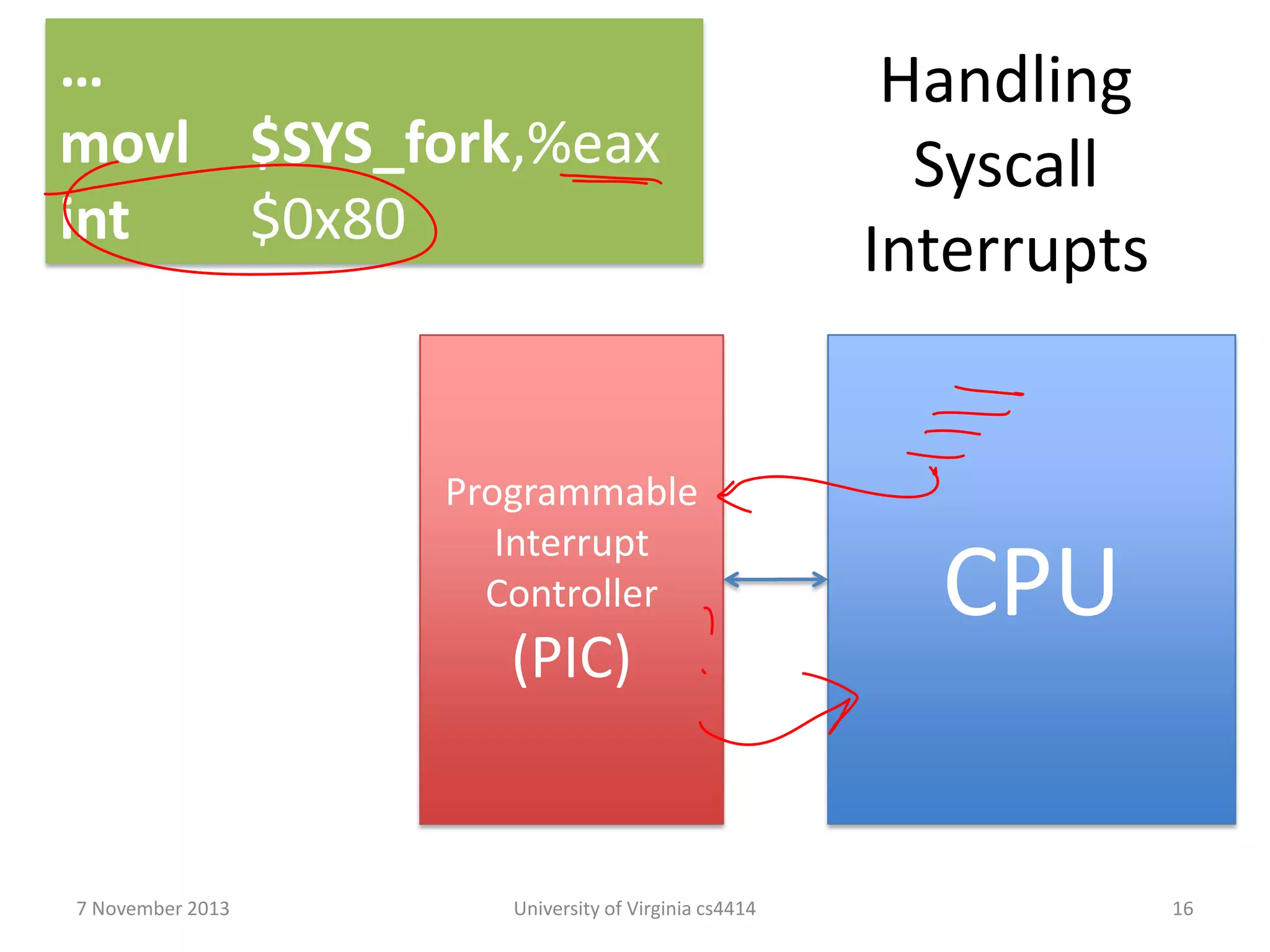 …
movl $SYS_fork,%eax
int $0x80

Handling Syscall Interrupts

Programmable Interrupt Controller (PIC)

CPU

7 November 2013 University of Virginia cs4414 16